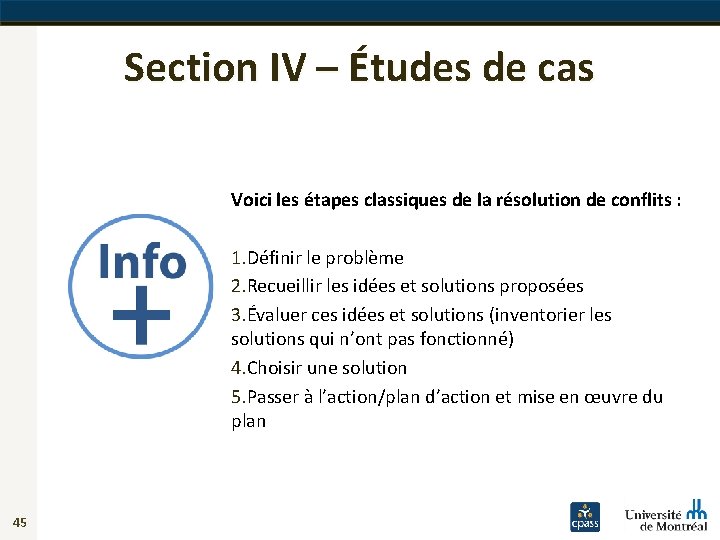 Section IV – Études de cas

Info +

Voici les étapes classiques de la résolution de conflits :

1.Définir le problème
2.Recueillir les idées et solutions proposées
3.Évaluer ces idées et solutions (inventorier les solutions qui n'ont pas fonctionné)
4.Choisir une solution
5.Passer à l'action/plan d'action et mise en œuvre du plan

45

cpass

Université de Montréal